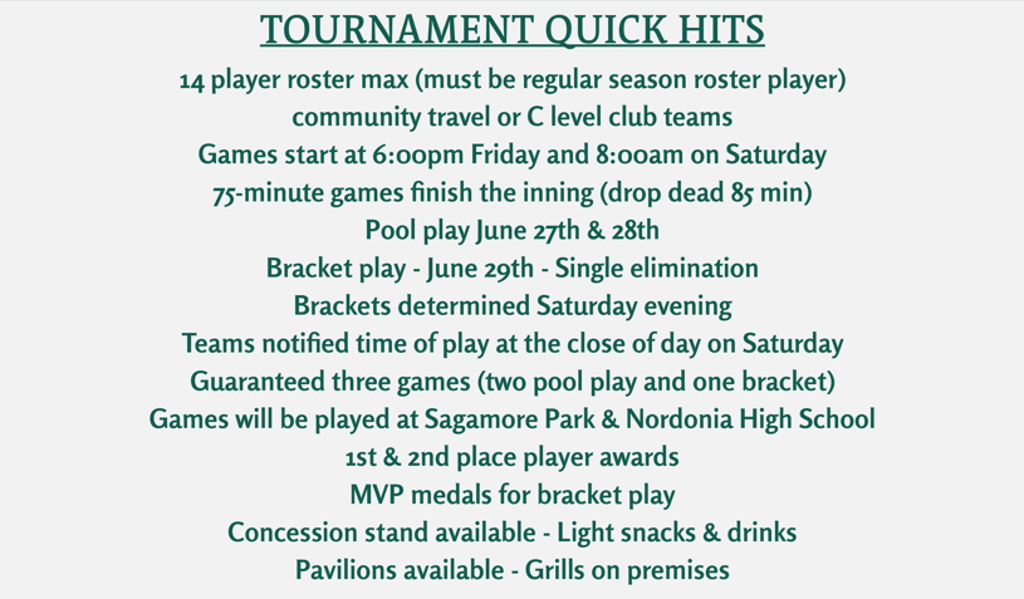 TOURNAMENT QUICK HITS

14 player roster max (must be regular season roster player)
community travel or C level club teams
Games start at 6:00pm Friday and 8:00am on Saturday
75-minute games finish the inning (drop dead 85 min)
Pool play June 27th & 28th
Bracket play - June 29th - Single elimination
Brackets determined Saturday evening
Teams notified time of play at the close of day on Saturday
Guaranteed three games (two pool play and one bracket)
Games will be played at Sagamore Park & Nordonia High School
1st & 2nd place player awards
MVP medals for bracket play
Concession stand available - Light snacks & drinks
Pavilions available - Grills on premises